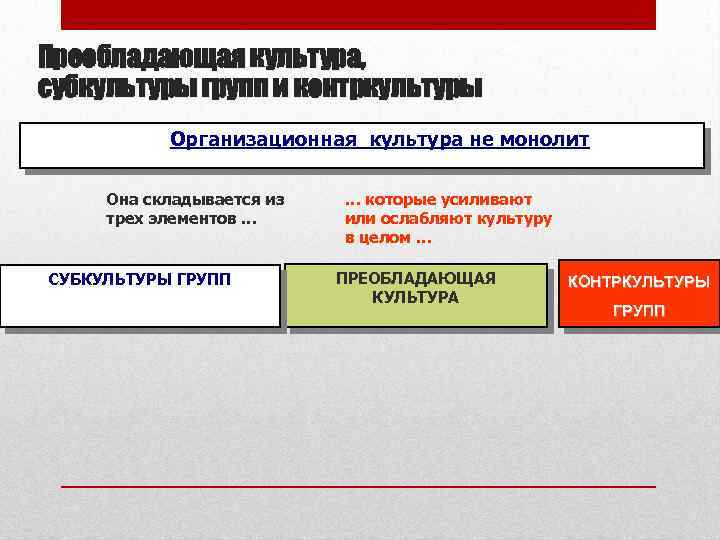 Преобладающая культура, субкультуры групп и контркультуры

Организационная культура не монолит

Она складывается из трех элементов …

… которые усиливают или ослабляют культуру в целом …

СУБКУЛЬТУРЫ ГРУПП

ПРЕОБЛАДАЮЩАЯ КУЛЬТУРА

КОНТРКУЛЬТУРЫ ГРУПП